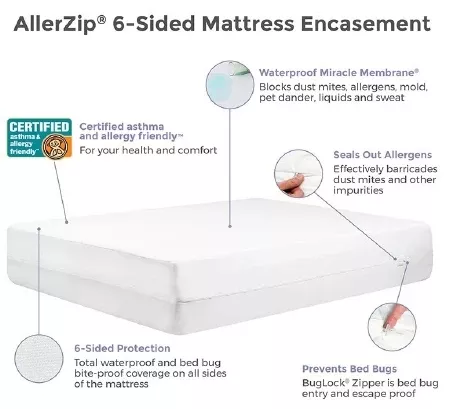 AllerZip® 6-Sided Mattress Encasement

Waterproof Miracle Membrane®

Blocks dust mites, allergens, mold, pet dander, liquids and sweat

CERTIFIED
asthma & allergy friendly™

Certified asthma and allergy friendly™

For your health and comfort

Seals Out Allergens

Effectively barricades dust mites and other impurities

6-Sided Protection

Total waterproof and bed bug bite-proof coverage on all sides of the mattress

Prevents Bed Bugs

BugLock® Zipper is bed bug entry and escape proof